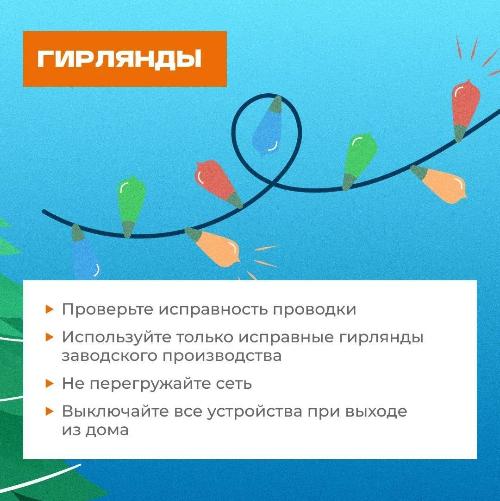 ГИРЛЯНДЫ

▸ Проверьте исправность проводки

▸ Используйте только исправные гирлянды заводского производства

▸ Не перегружайте сеть

▸ Выключайте все устройства при выходе из дома